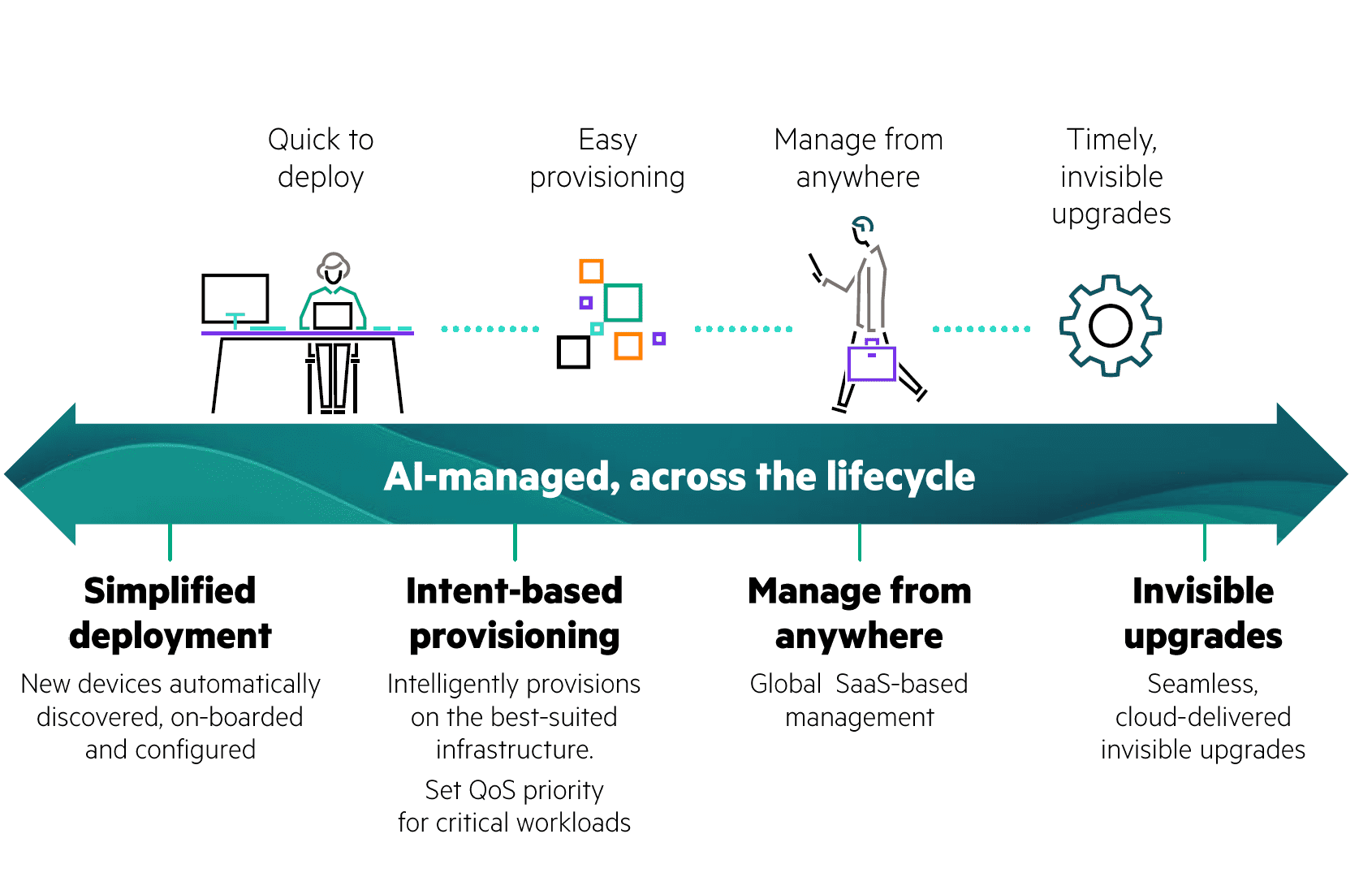 Quick to deploy

Easy provisioning

Manage from anywhere

Timely, invisible upgrades

AI-managed, across the lifecycle

Simplified deployment

New devices automatically discovered, on-boarded and configured

Intent-based provisioning

Intelligently provisions on the best-suited infrastructure.

Set QoS priority for critical workloads

Manage from anywhere

Global SaaS-based management

Invisible upgrades

Seamless, cloud-delivered invisible upgrades